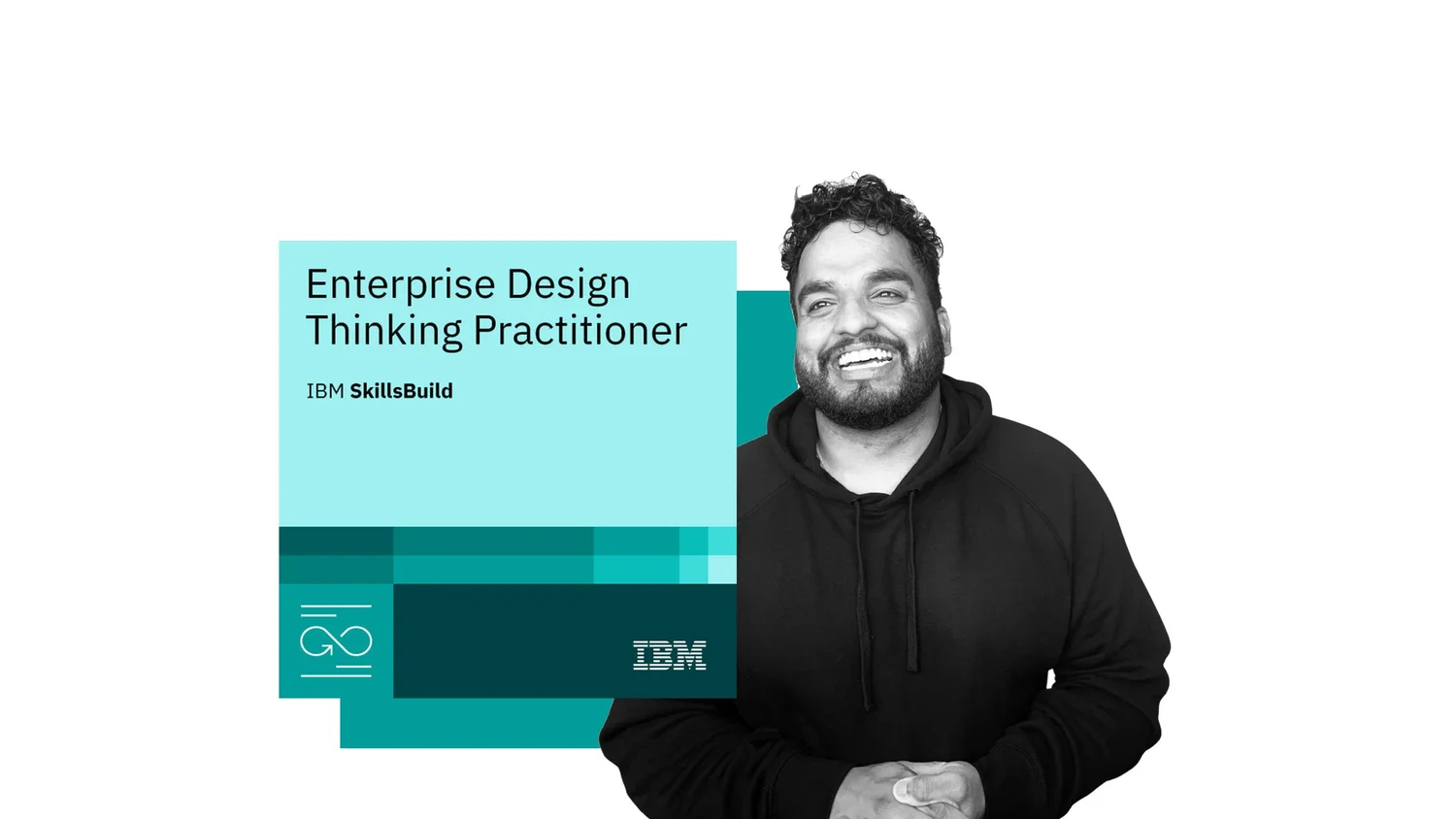 Enterprise Design Thinking Practitioner

IBM SkillsBuild

IBM